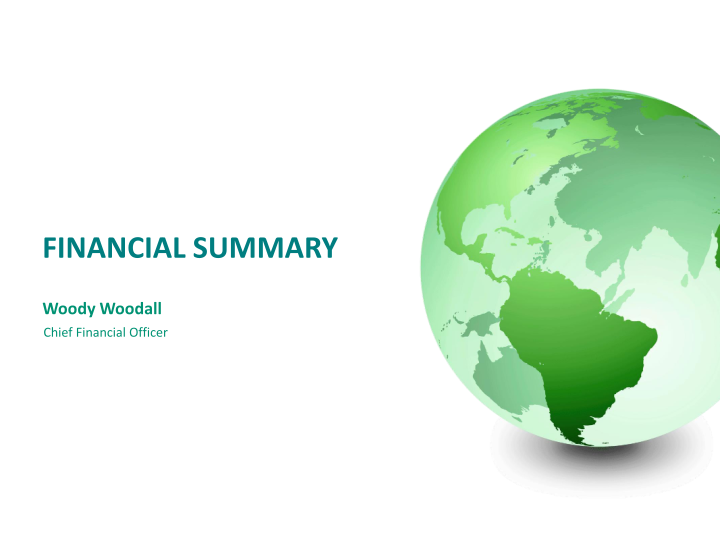 FINANCIAL SUMMARY

Woody Woodall

Chief Financial Officer